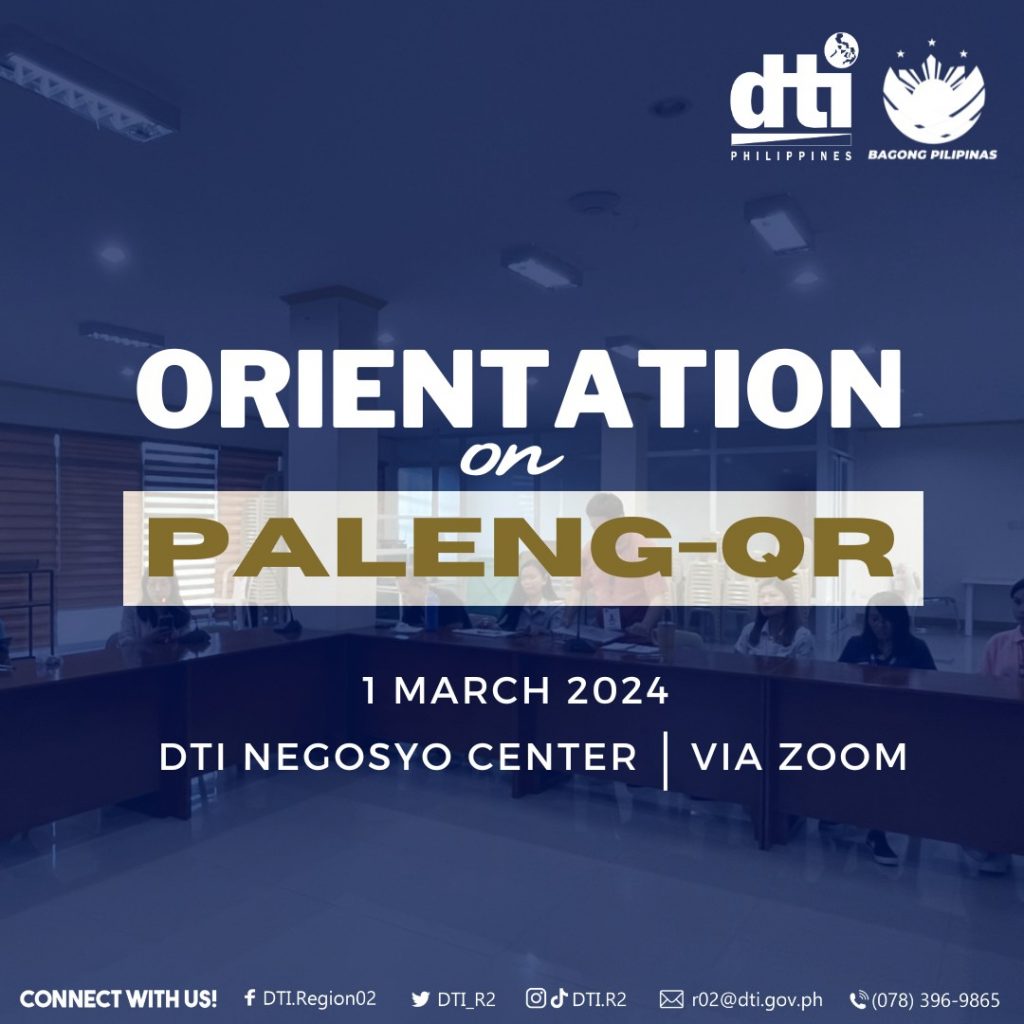 dti
PHILIPPINES

BAGONG PILIPINAS

ORIENTATION
on
PALENG-QR

1 MARCH 2024
DTI NEGOSYO CENTER | VIA ZOOM

CONNECT WITH US! DTI.Region02 DTI_R2 DTI.R2 r02@dti.gov.ph (078) 396-9865